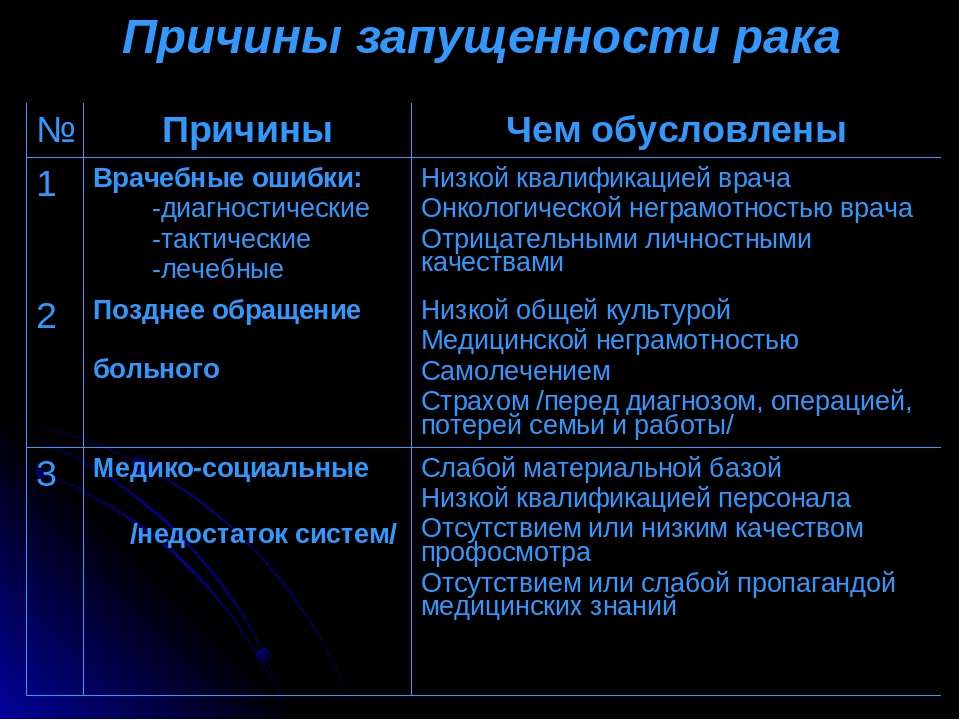 Причины запущенности рака

| № | Причины | Чем обусловлены |
|---|---|---|
| 1 | Врачебные ошибки: -диагностические -тактические -лечебные | Низкой квалификацией врача Онкологической неграмотностью врача Отрицательными личностными качествами |
| 2 | Позднее обращение больного | Низкой общей культурой Медицинской неграмотностью Самолечением Страхом /перед диагнозом, операцией, потерей семьи и работы/ |
| 3 | Медико-социальные /недостаток систем/ | Слабой материальной базой Низкой квалификацией персонала Отсутствием или низким качеством профосмотра Отсутствием или слабой пропагандой медицинских знаний |